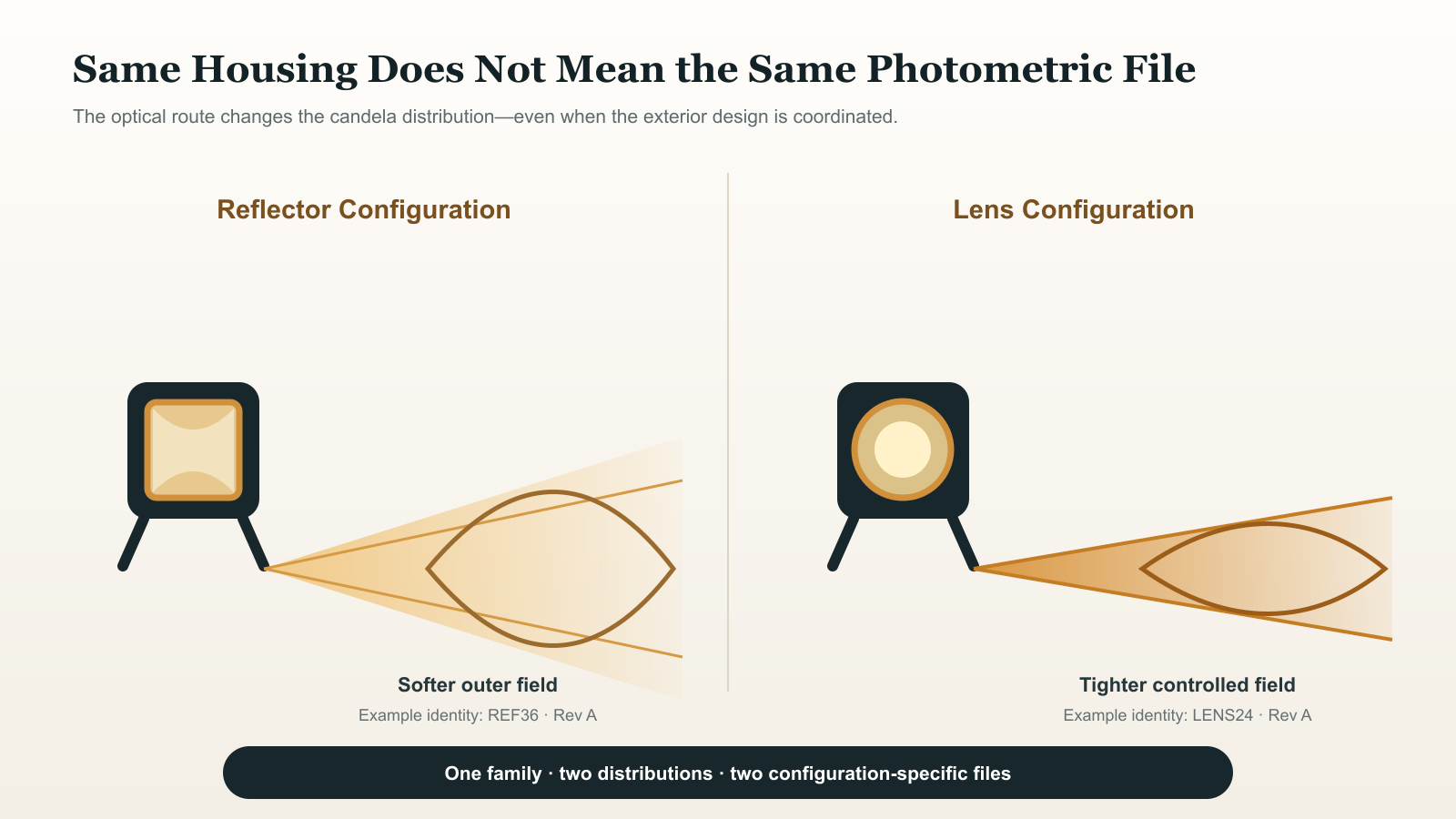 Same Housing Does Not Mean the Same Photometric File

The optical route changes the candela distribution—even when the exterior design is coordinated.

Reflector Configuration

Softer outer field

Example identity: REF36 · Rev A

Lens Configuration

Tighter controlled field

Example identity: LENS24 · Rev A

One family · two distributions · two configuration-specific files